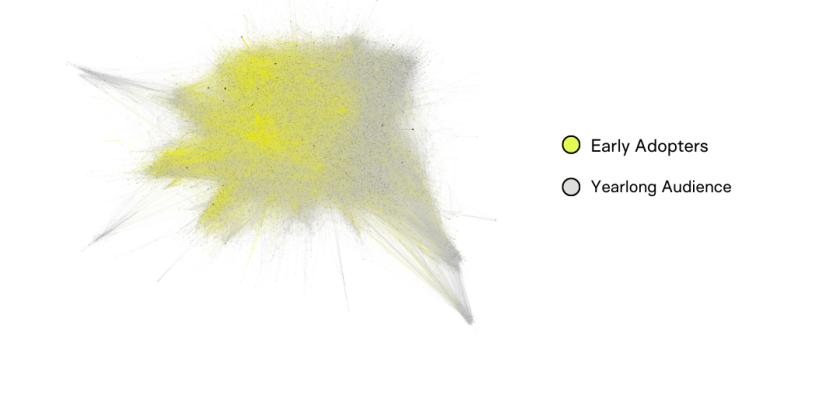 Early Adopters
Yearlong Audience